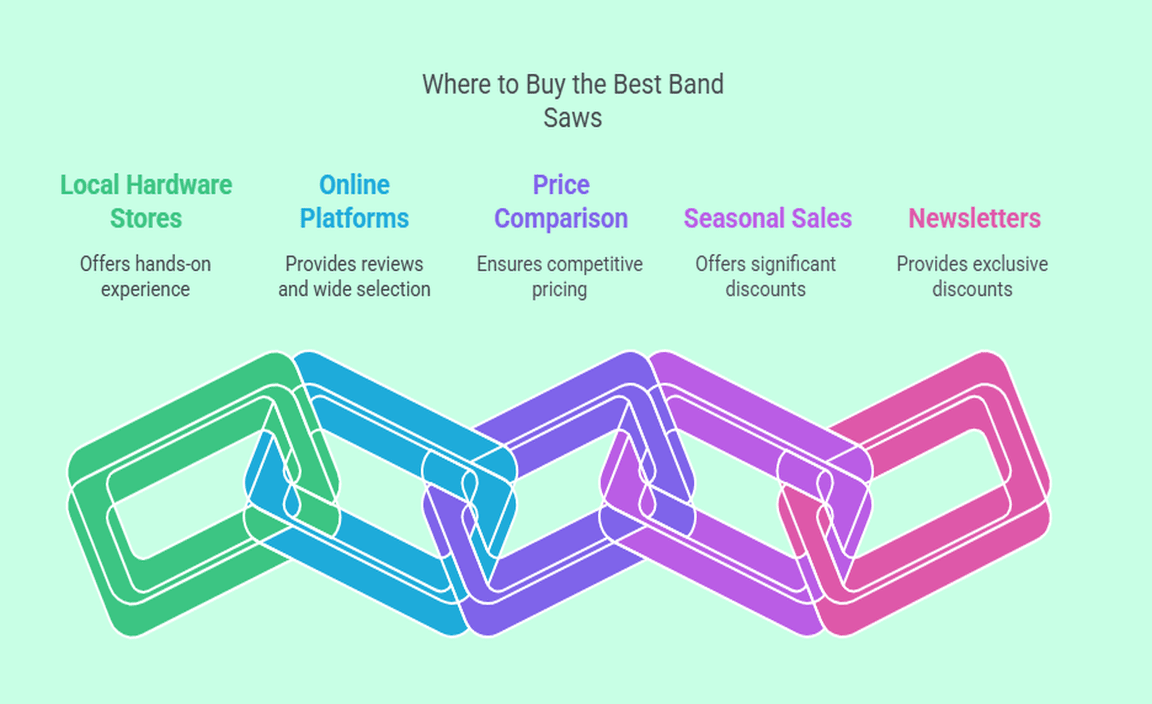 Where to Buy the Best Band Saws

Local Hardware Stores

Offers hands-on experience

Online Platforms

Provides reviews and wide selection

Price Comparison

Ensures competitive pricing

Seasonal Sales

Offers significant discounts

Newsletters

Provides exclusive discounts